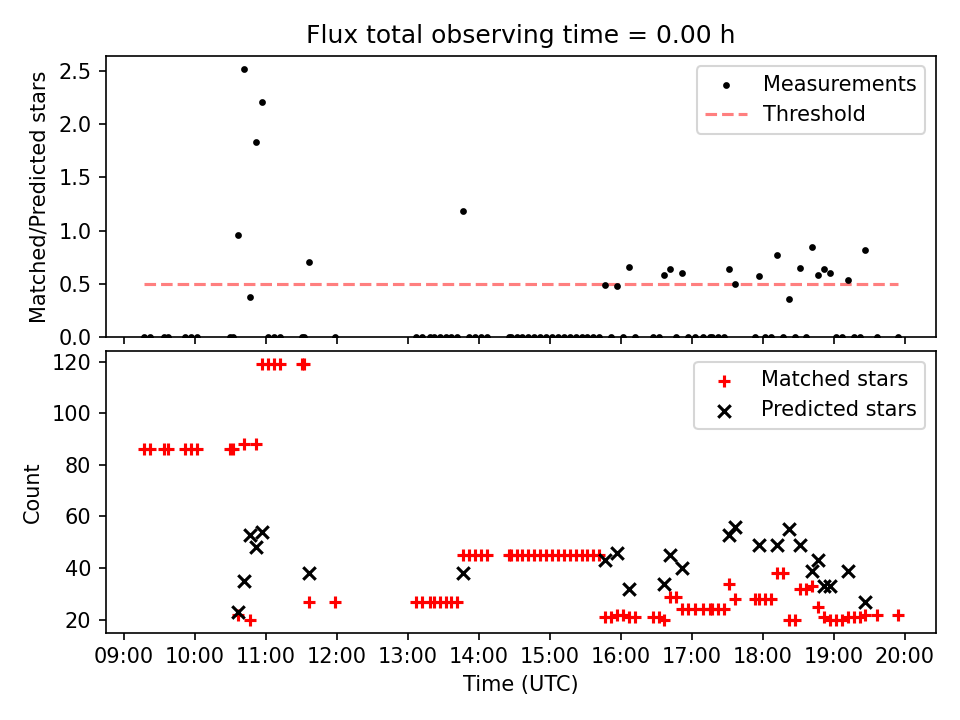 Flux total observing time = 0.00 h

Matched/Predicted stars

2.5
2.0
1.5
1.0
0.5
0.0

Measurements
Threshold

Count

120
100
80
60
40
20

Matched stars
Predicted stars

09:00 10:00 11:00 12:00 13:00 14:00 15:00 16:00 17:00 18:00 19:00 20:00

Time (UTC)